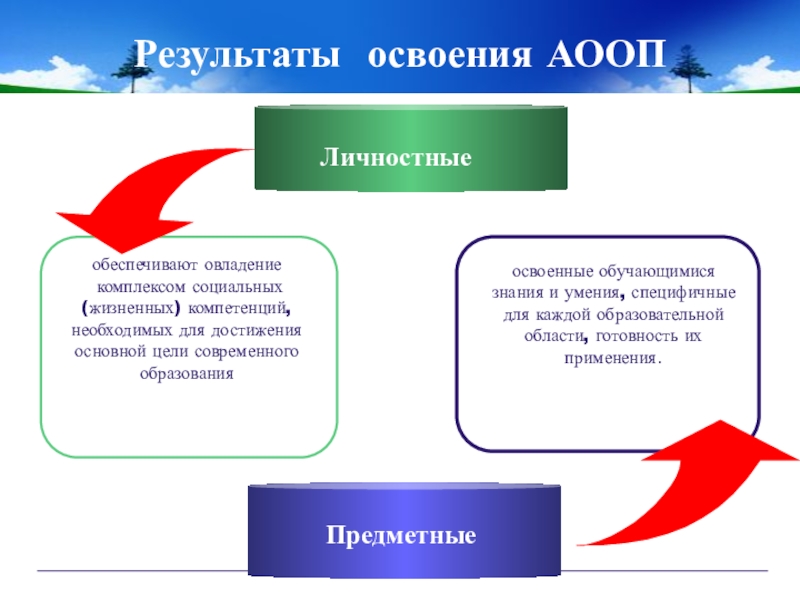 Результаты освоения АООП

Личностные

обеспечивают овладение комплексом социальных (жизненных) компетенций, необходимых для достижения основной цели современного образования

освоенные обучающимися знания и умения, специфичные для каждой образовательной области, готовность их применения.

Предметные